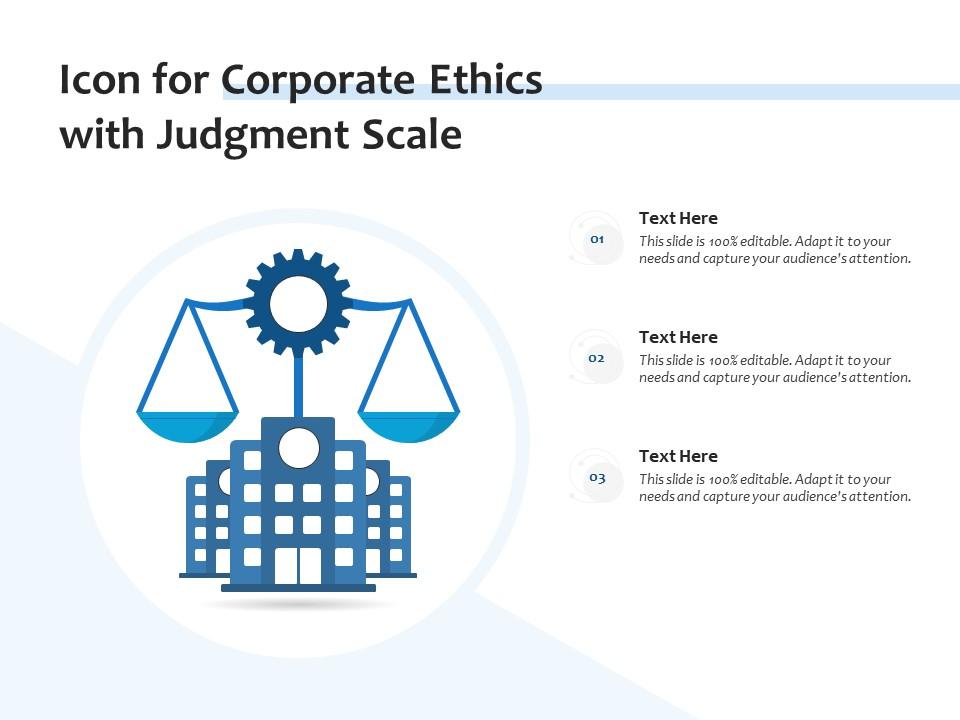 Icon for Corporate Ethics with Judgment Scale

01
Text Here
This slide is 100% editable. Adapt it to your needs and capture your audience's attention.

02
Text Here
This slide is 100% editable. Adapt it to your needs and capture your audience's attention.

03
Text Here
This slide is 100% editable. Adapt it to your needs and capture your audience's attention.